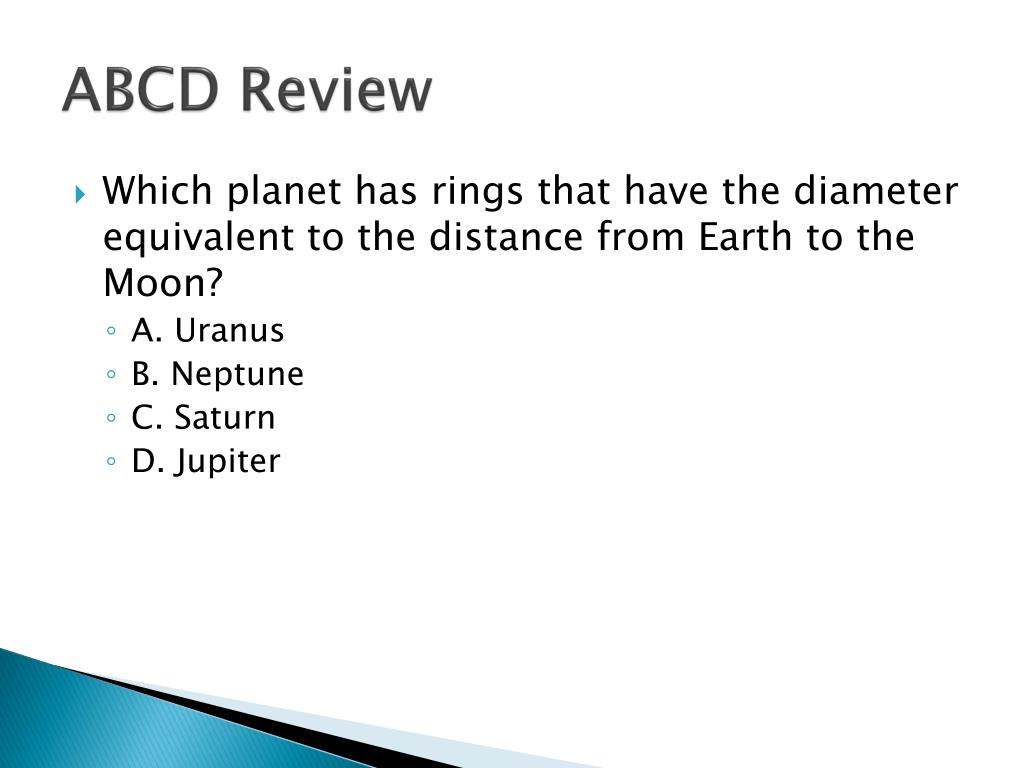 ABCD Review

Which planet has rings that have the diameter equivalent to the distance from Earth to the Moon?

A. Uranus
B. Neptune
C. Saturn
D. Jupiter